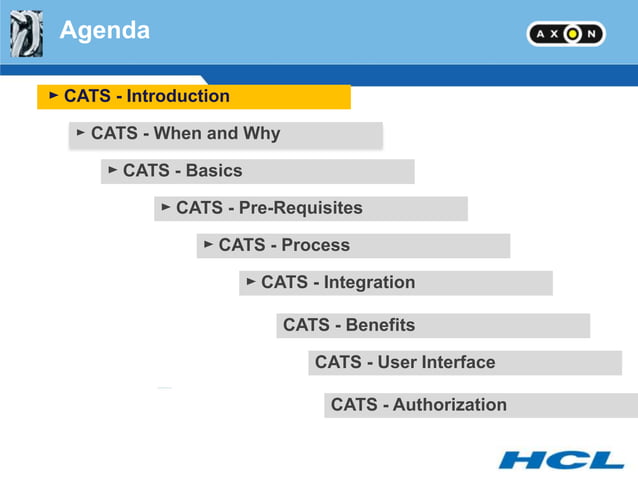 Agenda

AXON

► CATS - Introduction

► CATS - When and Why

► CATS - Basics

► CATS - Pre-Requisites

► CATS - Process

► CATS - Integration

CATS - Benefits

CATS - User Interface

CATS - Authorization

HCL